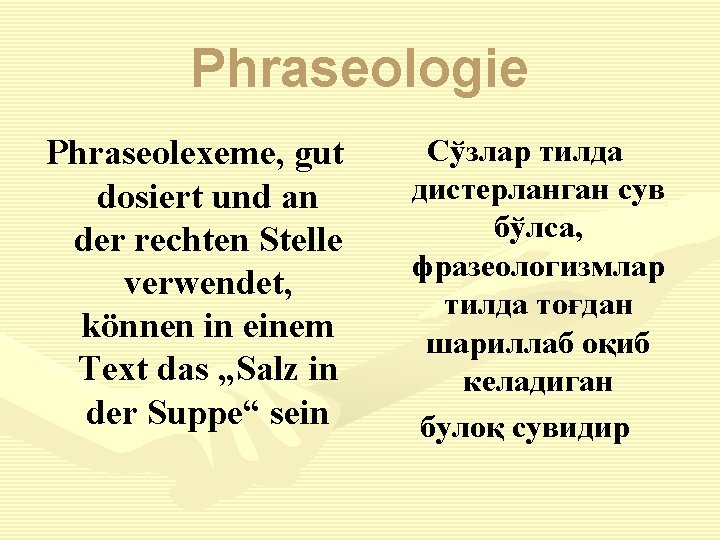 Phraseologie

Phraseolexeme, gut dosiert und an der rechten Stelle verwendet, können in einem Text das „Salz in der Suppe“ sein

Сўзлар тилда дистерланган сув бўлса, фразеологизмлар тилда тоғдан шариллаб оқиб келадиган булоқ сувидир